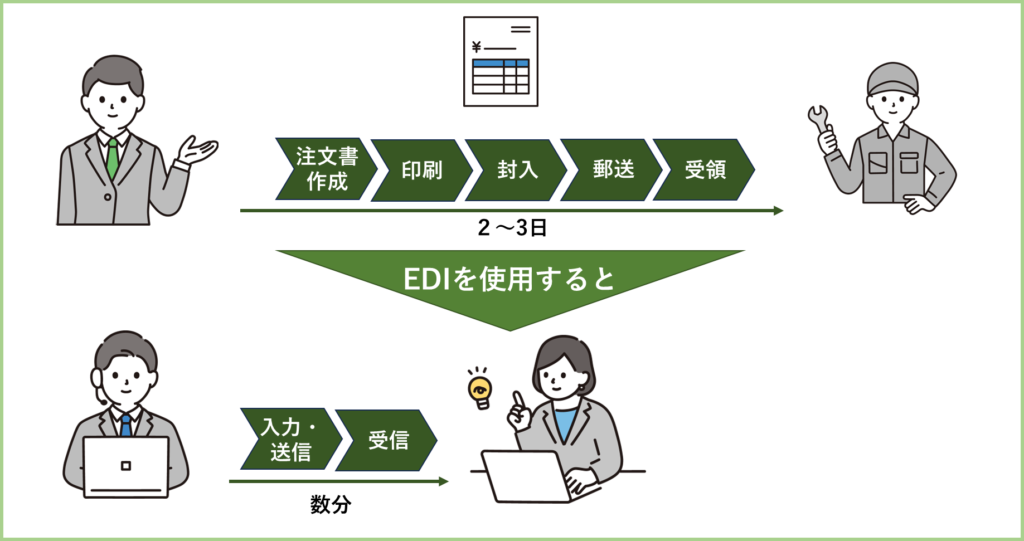 ¥

注文書作成

印刷

封入

郵送

受領

2～3日

EDIを使用すると

入力・送信

受信

数分